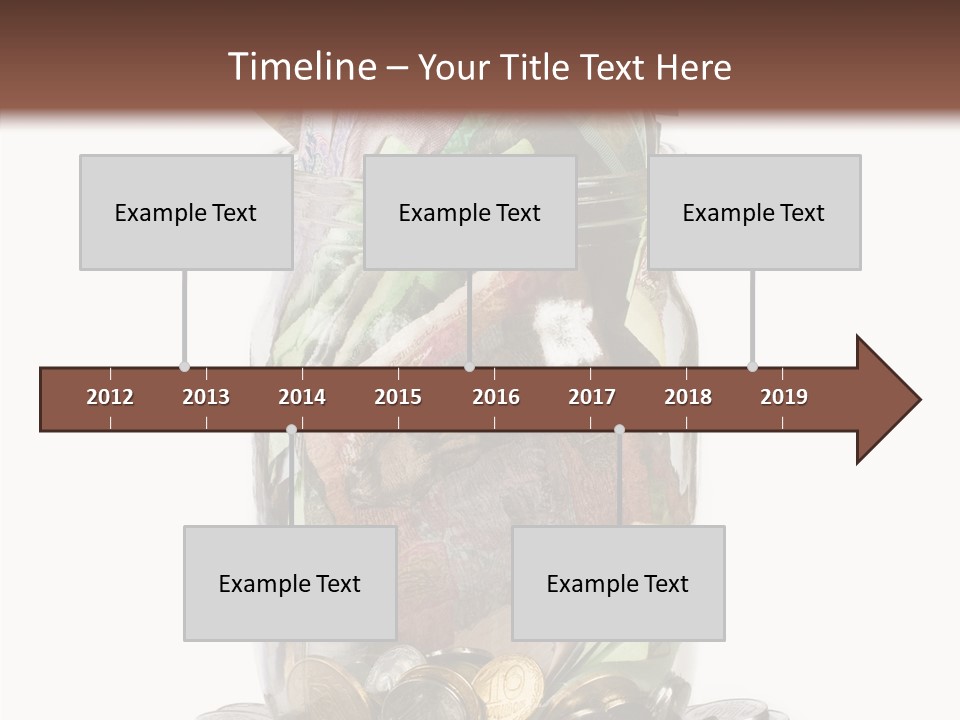 Timeline – Your Title Text Here

Example Text

Example Text

Example Text

2012 2013 2014 2015 2016 2017 2018 2019

Example Text

Example Text